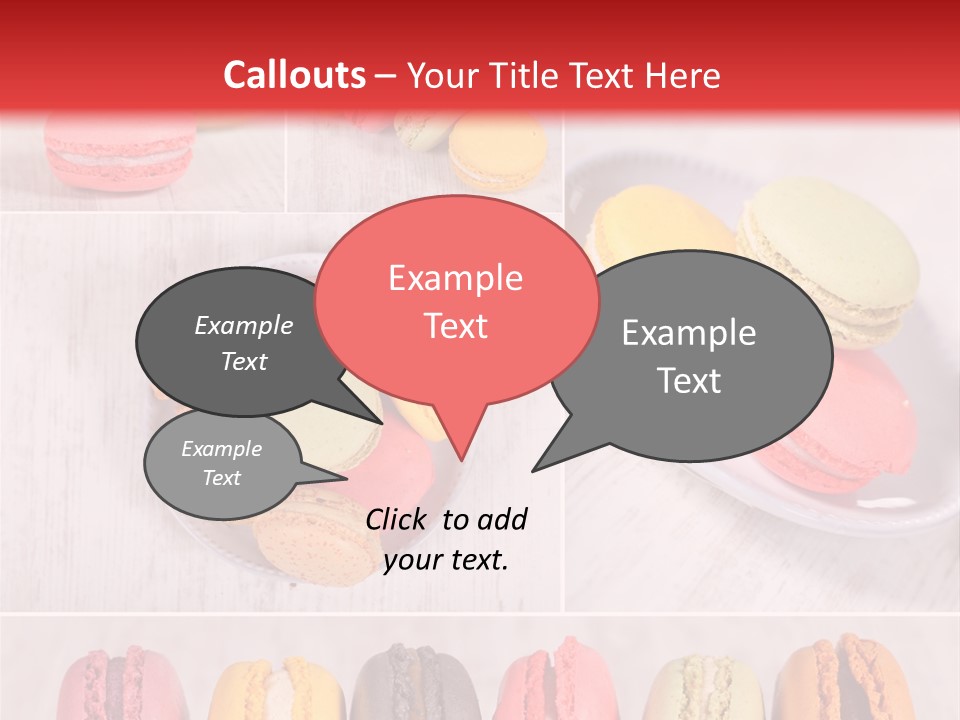 Callouts – Your Title Text Here

Example Text

Example Text

Example Text

Example Text

Click to add your text.